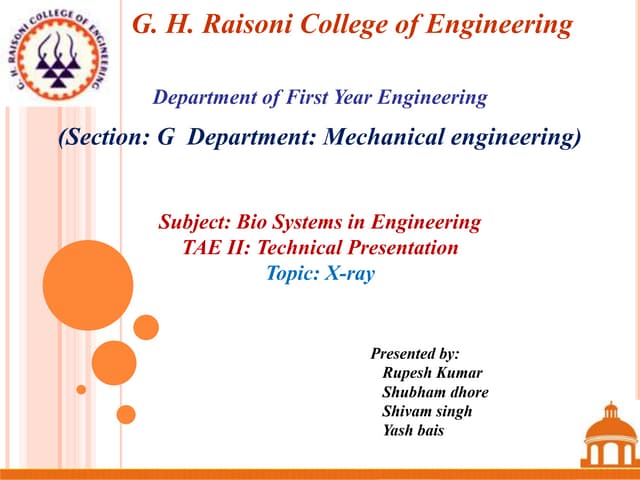 G. H. RAISONI COLLEGE OF ENGINEERING

G. H. Raisoni College of Engineering

Department of First Year Engineering

(Section: G Department: Mechanical engineering)

Subject: Bio Systems in Engineering
TAE II: Technical Presentation
Topic: X-ray

Presented by:
Rupesh Kumar
Shubham dhore
Shivam singh
Yash bais